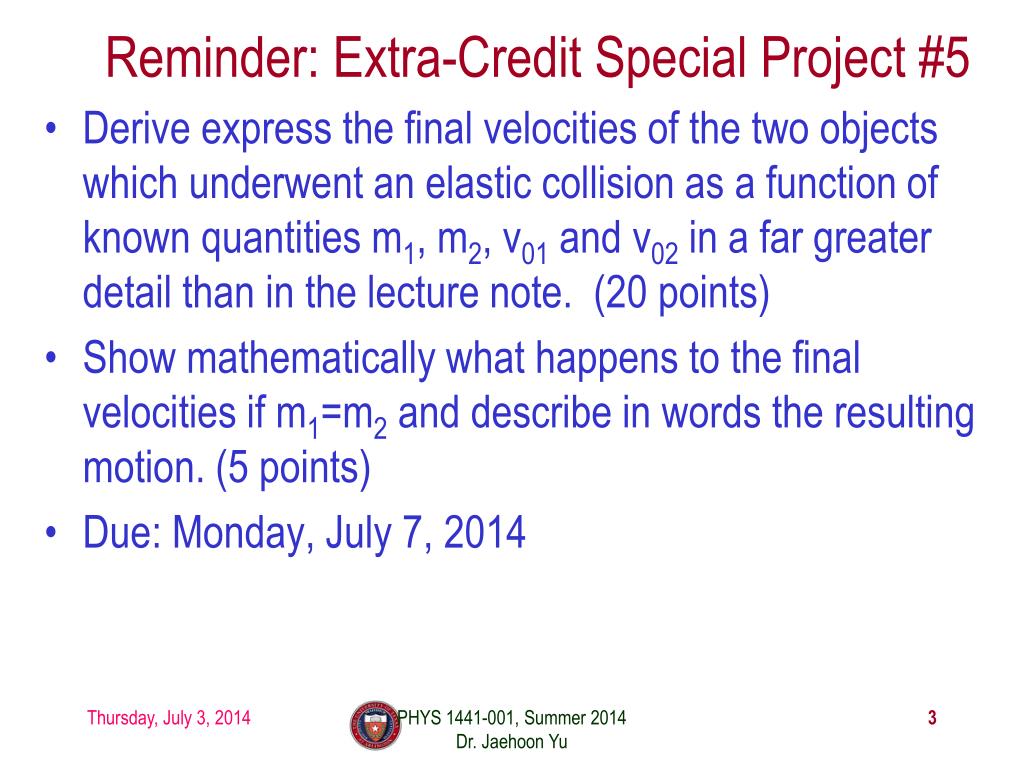 Reminder: Extra-Credit Special Project #5

• Derive express the final velocities of the two objects which underwent an elastic collision as a function of known quantities $m_1$, $m_2$, $v_{01}$ and $v_{02}$ in a far greater detail than in the lecture note. (20 points)

• Show mathematically what happens to the final velocities if $m_1=m_2$ and describe in words the resulting motion. (5 points)

• Due: Monday, July 7, 2014

Thursday, July 3, 2014

PHYS 1441-001, Summer 2014
Dr. Jaehoon Yu

3